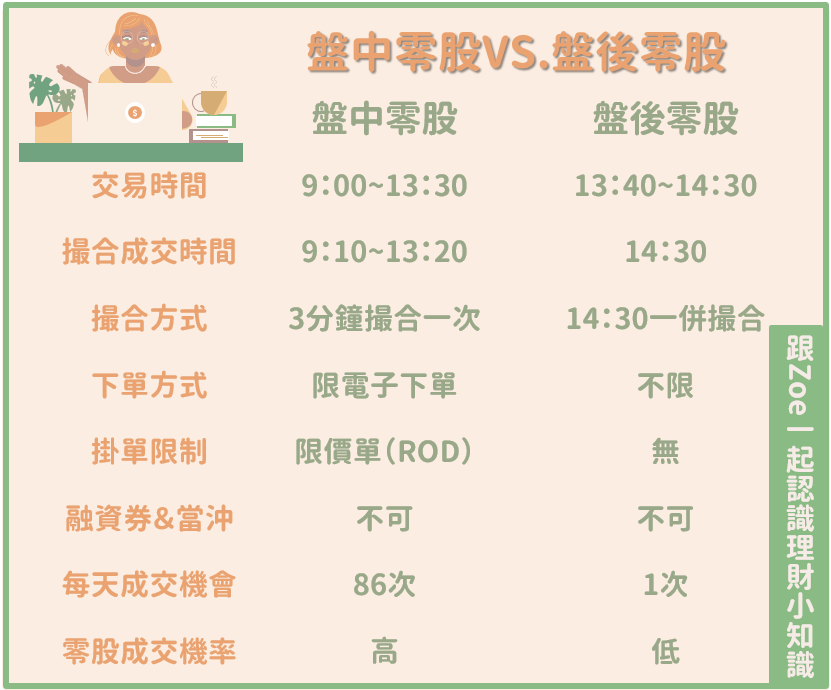 盤中零股VS.盤後零股

|  | 盤中零股 | 盤後零股 |
|---|---|---|
| 交易時間 | 9:00~13:30 | 13:40~14:30 |
| 撮合成交時間 | 9:10~13:20 | 14:30 |
| 撮合方式 | 3分鐘撮合一次 | 14:30一併撮合 |
| 下單方式 | 限電子下單 | 不限 |
| 掛單限制 | 限價單(ROD) | 無 |
| 融資券&當沖 | 不可 | 不可 |
| 每天成交機會 | 86次 | 1次 |
| 零股成交機率 | 高 | 低 |

跟Zoe一起認識理財小知識